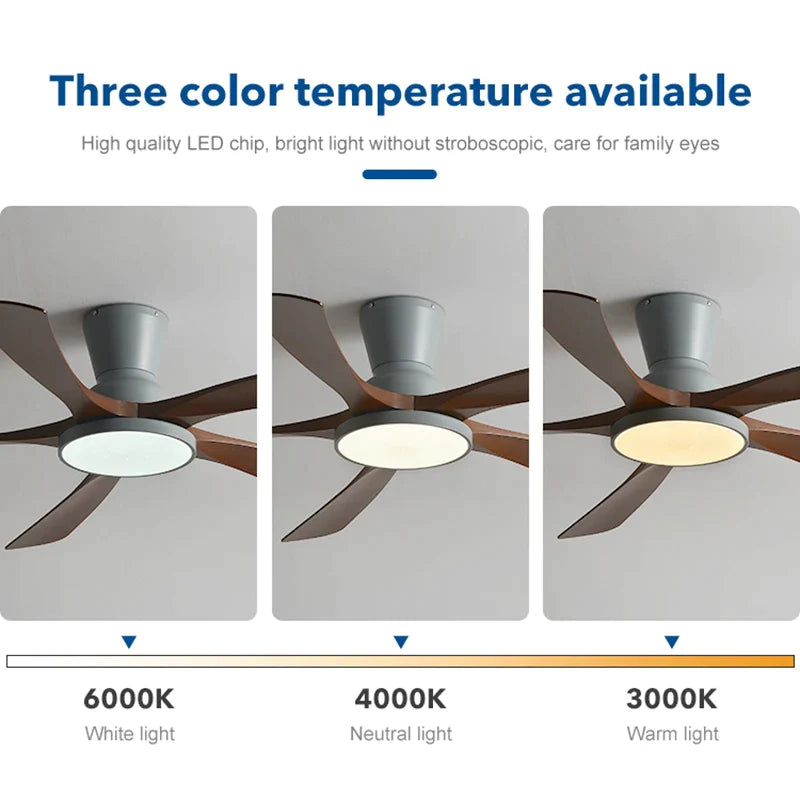 Three color temperature available

High quality LED chip, bright light without stroboscopic, care for family eyes

6000K
White light

4000K
Neutral light

3000K
Warm light